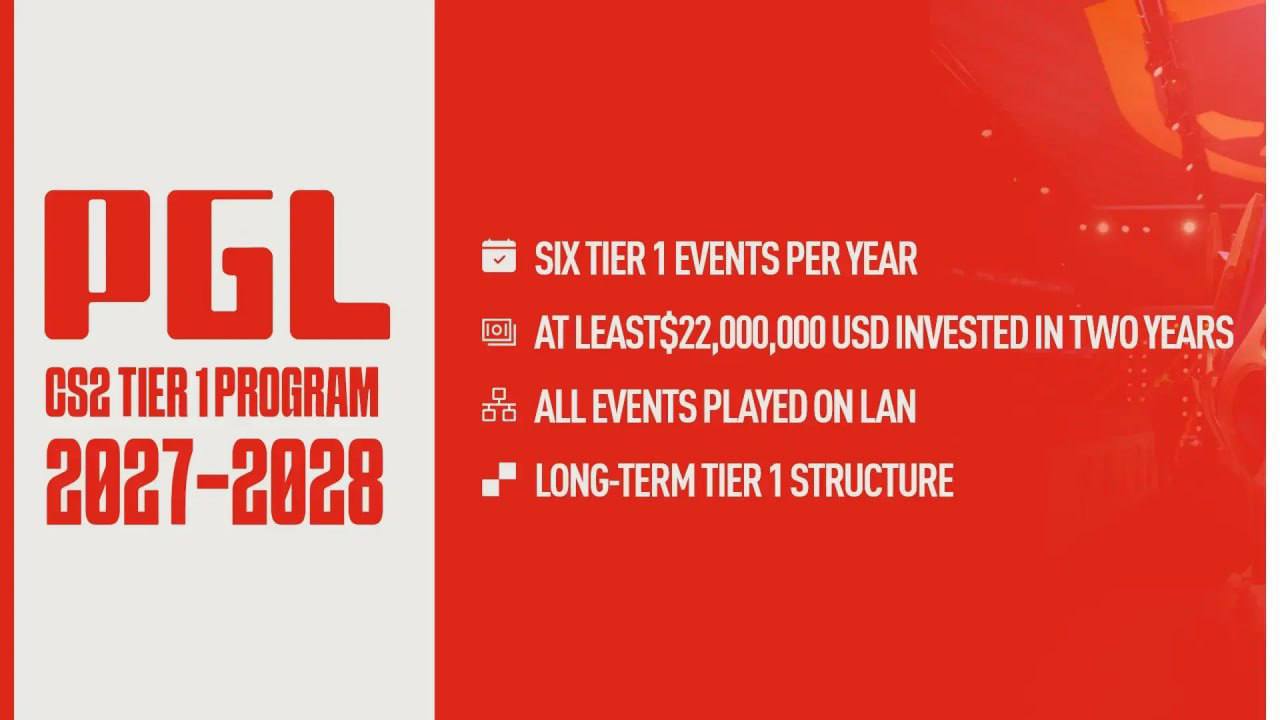 PGL
CS2 TIER 1 PROGRAM
2027-2028

SIX TIER 1 EVENTS PER YEAR
AT LEAST$22,000,000 USD INVESTED IN TWO YEARS
ALL EVENTS PLAYED ON LAN
LONG-TERM TIER 1 STRUCTURE